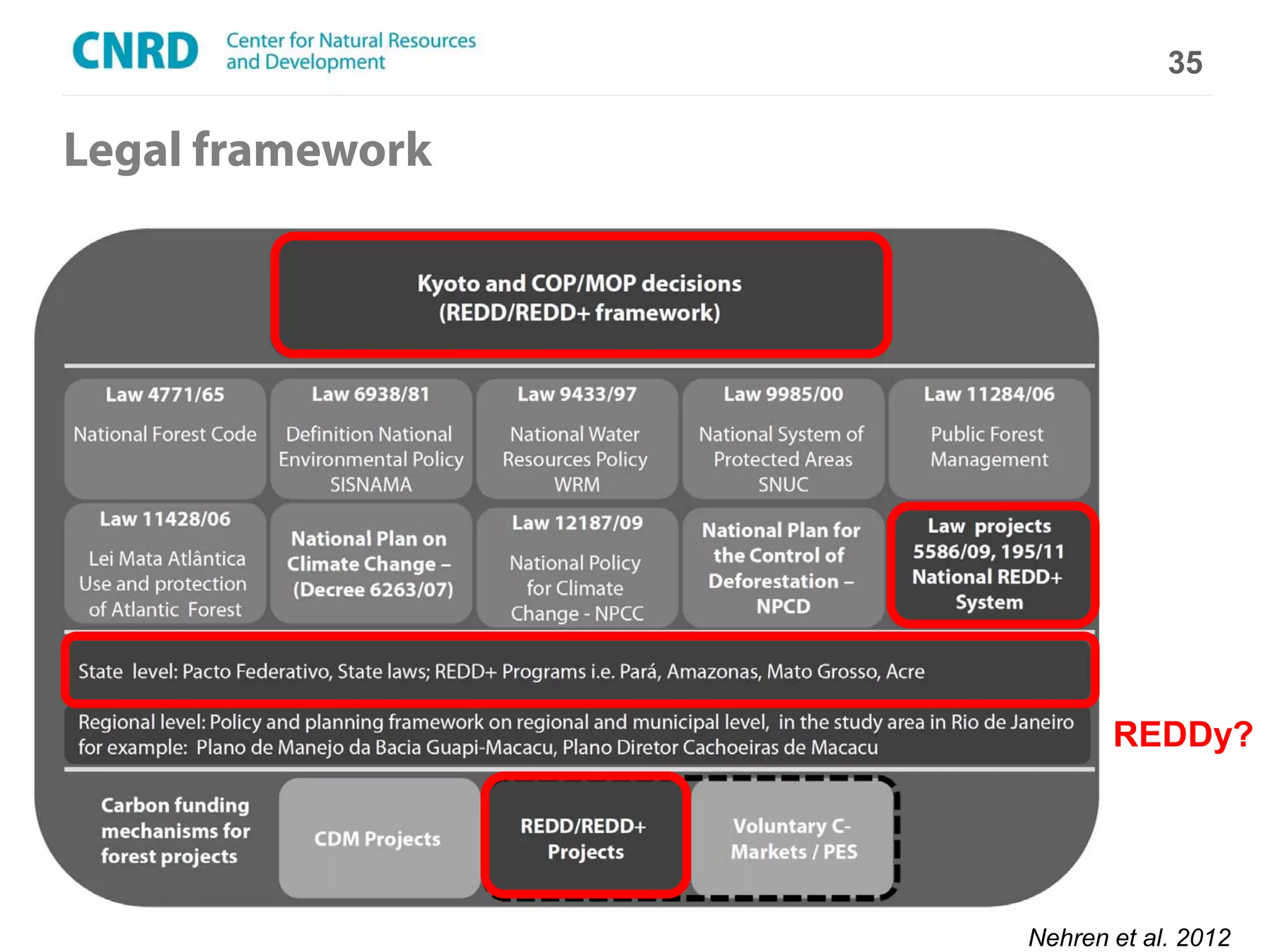 CNRD Center for Natural Resources and Development

35

Legal framework

Kyoto and COP/MOP decisions
(REDD/REDD+ framework)

Law 4771/65
National Forest Code

Law 6938/81
Definition National Environmental Policy SISNAMA

Law 9433/97
National Water Resources Policy WRM

Law 9985/00
National System of Protected Areas SNUC

Law 11284/06
Public Forest Management

Law 11428/06
Lei Mata Atlântica Use and protection of Atlantic Forest

National Plan on Climate Change – (Decree 6263/07)

Law 12187/09
National Policy for Climate Change - NPCC

National Plan for the Control of Deforestation – NPCD

Law projects 5586/09, 195/11 National REDD+ System

State level: Pacto Federativo, State laws; REDD+ Programs i.e. Pará, Amazonas, Mato Grosso, Acre

Regional level: Policy and planning framework on regional and municipal level, in the study area in Rio de Janeiro for example: Plano de Manejo da Bacia Guapi-Macacu, Plano Diretor Cachoeiras de Macacu

REDDy?

Carbon funding mechanisms for forest projects

CDM Projects

REDD/REDD+ Projects

Voluntary C-Markets / PES

Nehren et al. 2012